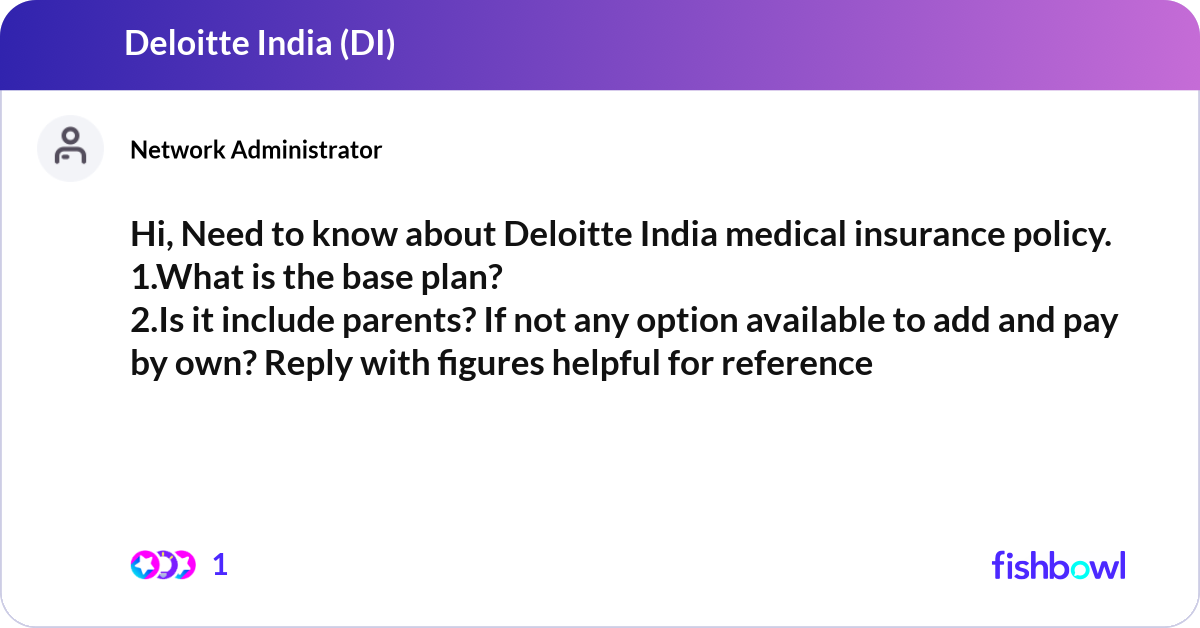 Deloitte India (DI)

Network Administrator

Hi, Need to know about Deloitte India medical insurance policy.
1.What is the base plan?
2.Is it include parents? If not any option available to add and pay by own? Reply with figures helpful for reference

1

fishbowl